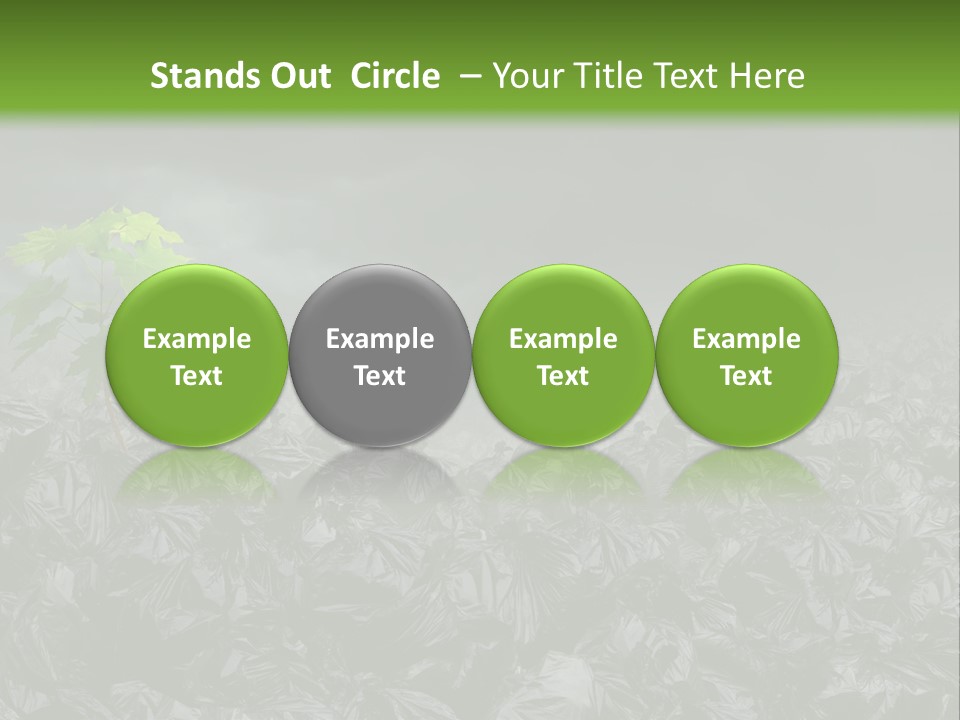 Stands Out  Circle  – Your Title Text Here

Example Text

Example Text

Example Text

Example Text